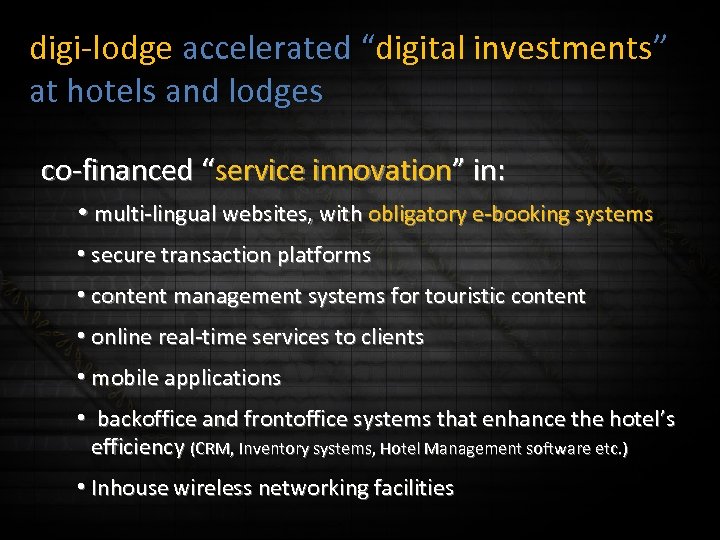 digi-lodge accelerated “digital investments” at hotels and lodges

co-financed “service innovation” in:

• multi-lingual websites, with obligatory e-booking systems

• secure transaction platforms

• content management systems for touristic content

• online real-time services to clients

• mobile applications

• backoffice and frontoffice systems that enhance the hotel’s efficiency (CRM, Inventory systems, Hotel Management software etc.)

• Inhouse wireless networking facilities